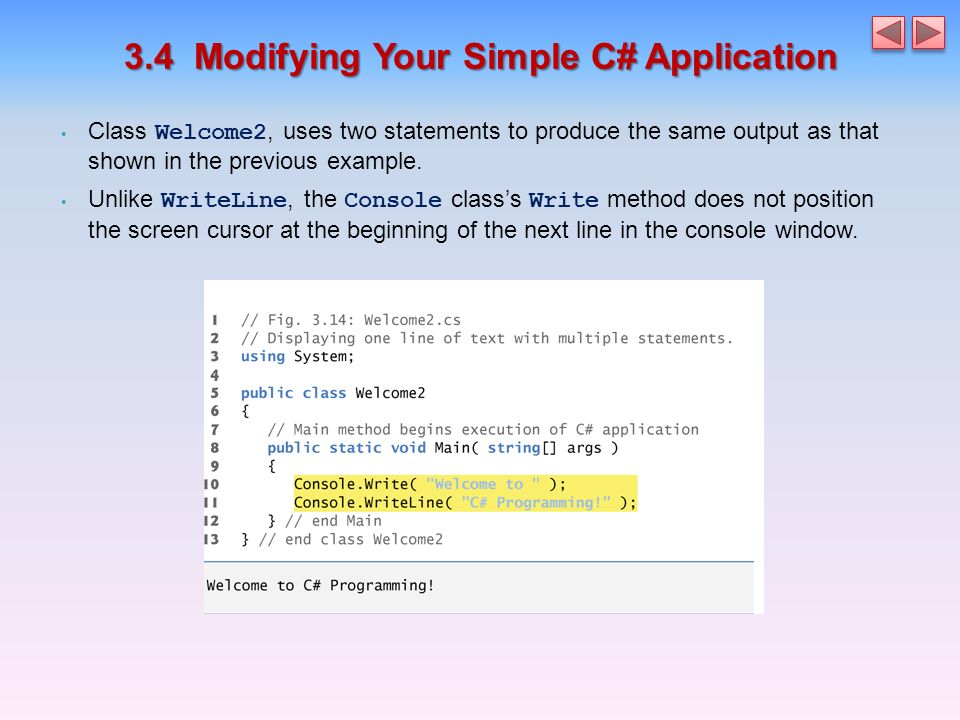 3.4 Modifying Your Simple C# Application

• Class Welcome2, uses two statements to produce the same output as that shown in the previous example.

• Unlike WriteLine, the Console class's Write method does not position the screen cursor at the beginning of the next line in the console window.

1 // Fig. 3.14: Welcome2.cs
2 // Displaying one line of text with multiple statements.
3 using System;
4
5 public class Welcome2
6 {
7 // Main method begins execution of C# application
8 public static void Main( string[] args )
9 {
10 Console.Write( "Welcome to " );
11 Console.WriteLine( "C# Programming!" );
12 } // end Main
13 } // end class Welcome2

Welcome to C# Programming!